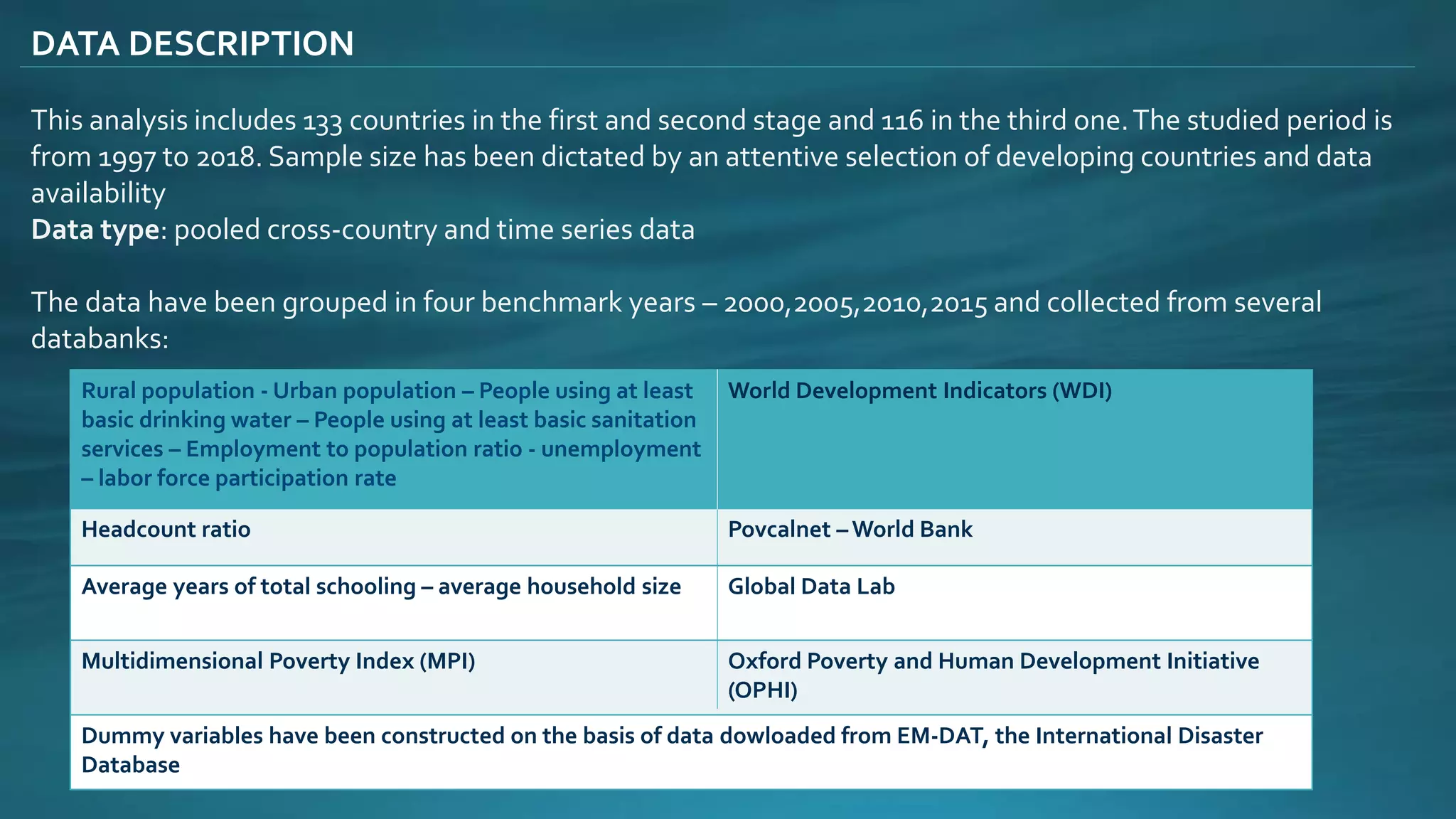 DATA DESCRIPTION

This analysis includes 133 countries in the first and second stage and 116 in the third one. The studied period is from 1997 to 2018. Sample size has been dictated by an attentive selection of developing countries and data availability
**Data type**: pooled cross-country and time series data

The data have been grouped in four benchmark years – 2000,2005,2010,2015 and collected from several databanks:

| Rural population - Urban population – People using at least basic drinking water – People using at least basic sanitation services – Employment to population ratio - unemployment – labor force participation rate | World Development Indicators (WDI) |
|---|---|
| Headcount ratio | Povcalnet – World Bank |
| Average years of total schooling – average household size | Global Data Lab |
| Multidimensional Poverty Index (MPI) | Oxford Poverty and Human Development Initiative (OPHI) |
| Dummy variables have been constructed on the basis of data dowloaded from EM-DAT, the International Disaster Database | |